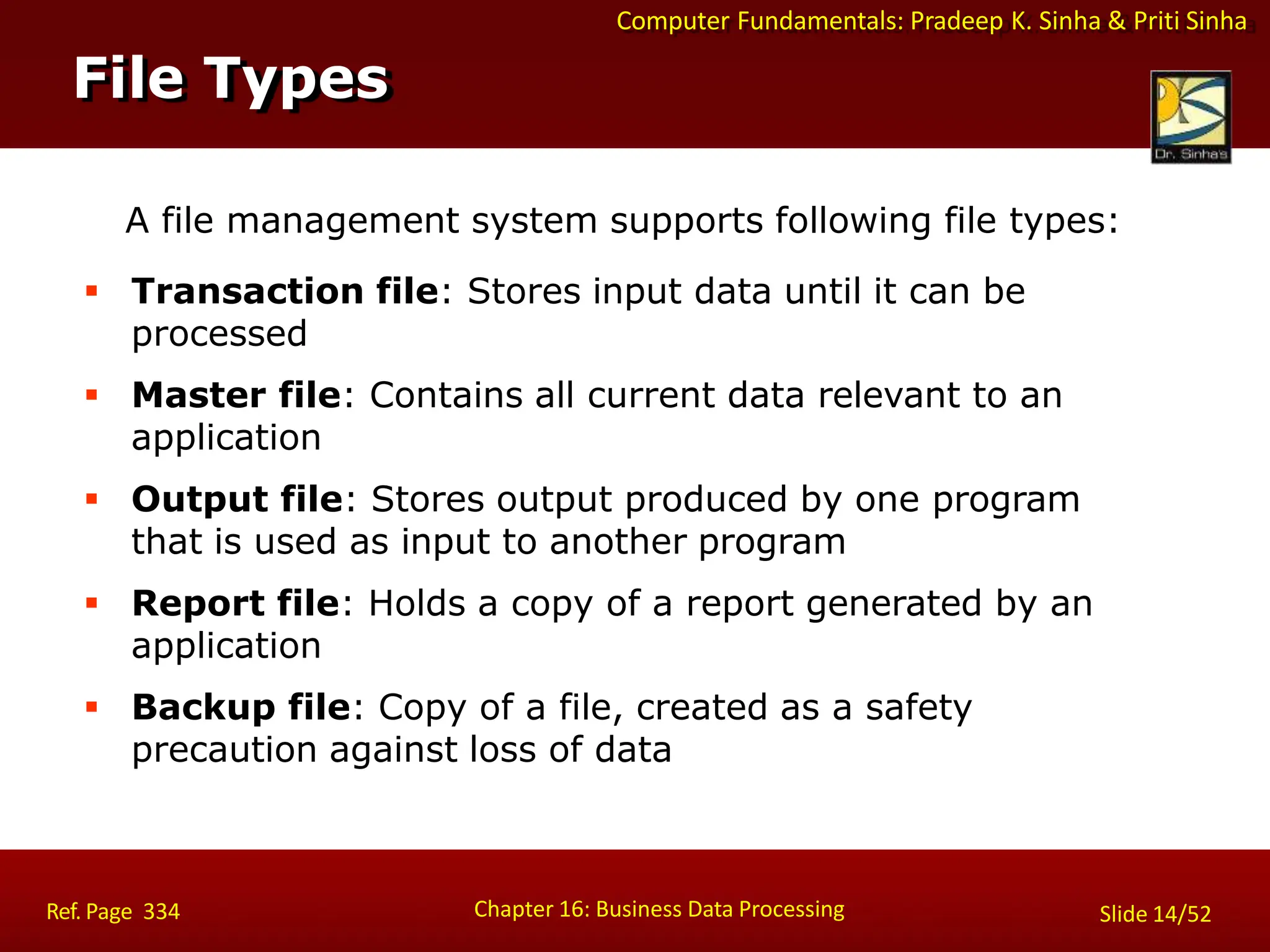 Computer Fundamentals: Pradeep K. Sinha & Priti Sinha

File Types

Dr. Sinha's

A file management system supports following file types:

▪ Transaction file: Stores input data until it can be processed

▪ Master file: Contains all current data relevant to an application

▪ Output file: Stores output produced by one program that is used as input to another program

▪ Report file: Holds a copy of a report generated by an application

▪ Backup file: Copy of a file, created as a safety precaution against loss of data

Ref. Page 334

Chapter 16: Business Data Processing

Slide 14/52